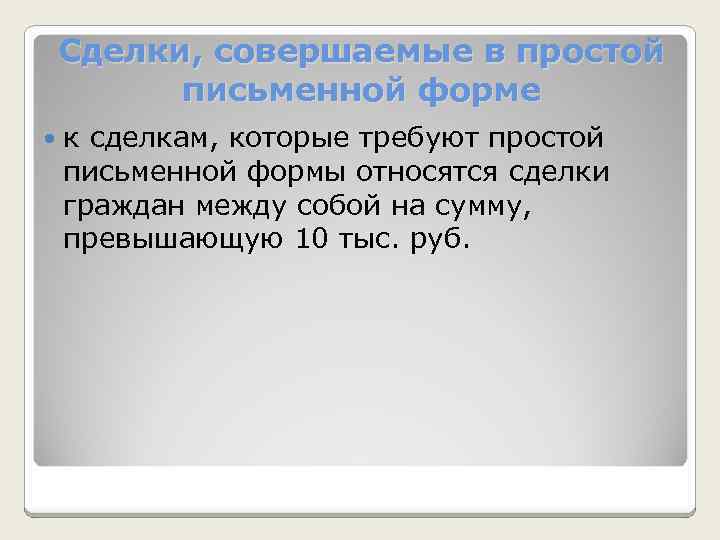 Сделки, совершаемые в простой письменной форме

к сделкам, которые требуют простой письменной формы относятся сделки граждан между собой на сумму, превышающую 10 тыс. руб.